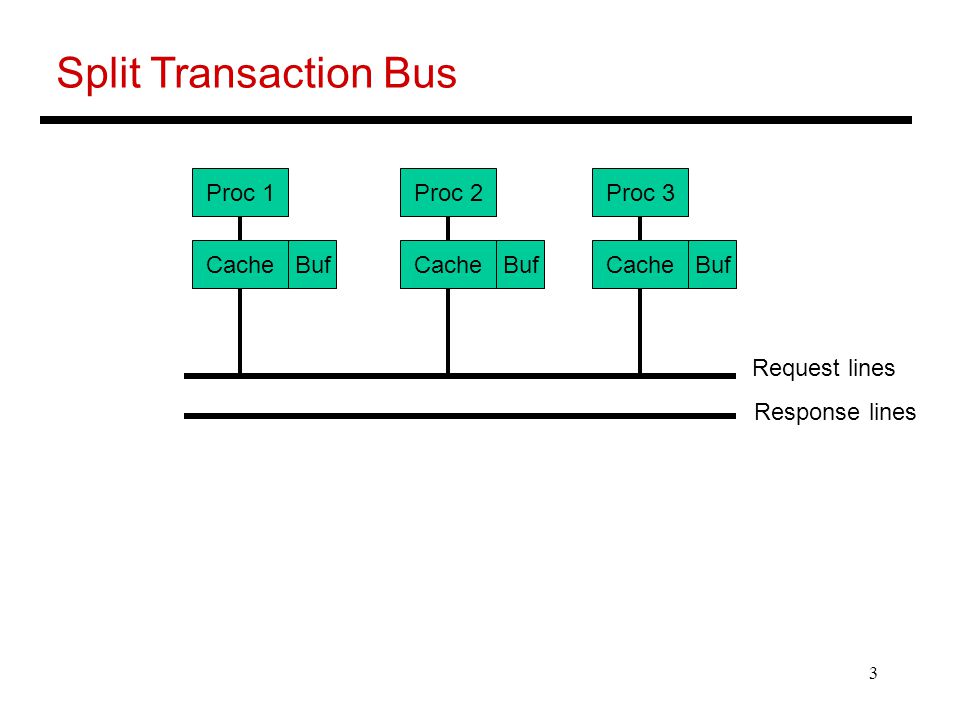 Split Transaction Bus

Proc 1

Cache Buf

Proc 2

Cache Buf

Proc 3

Cache Buf

Request lines

Response lines

3